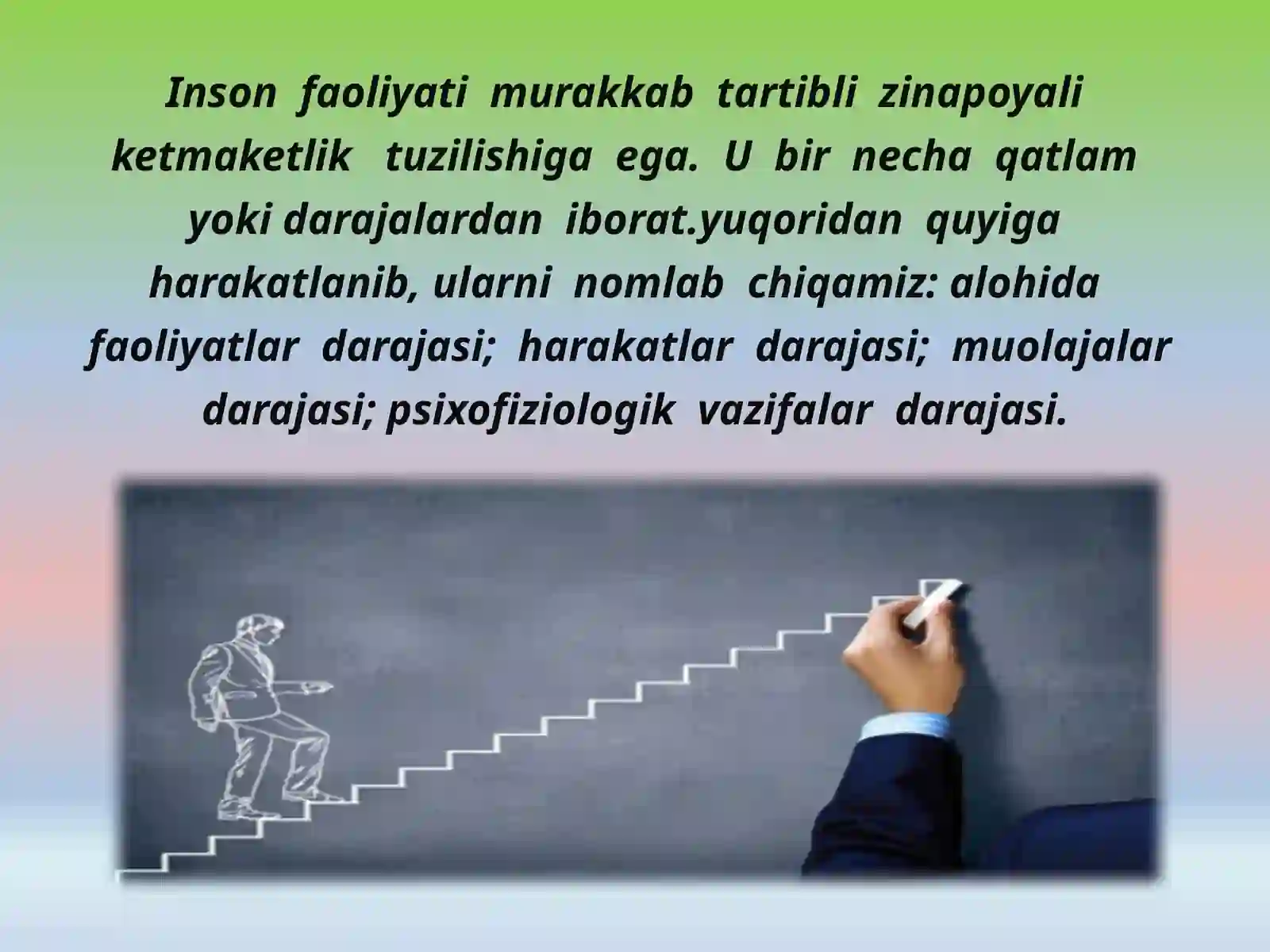 Inson faoliyati murakkab tartibli zinapoyali ketmaketlik tuzilishiga ega. U bir necha qatlam yoki darajalardan iborat.yuqoridan quyiga harakatlanib, ularni nomlab chiqamiz: alohida faoliyatlar darajasi; harakatlar darajasi; muolajalar darajasi; psixofiziologik vazifalar darajasi.